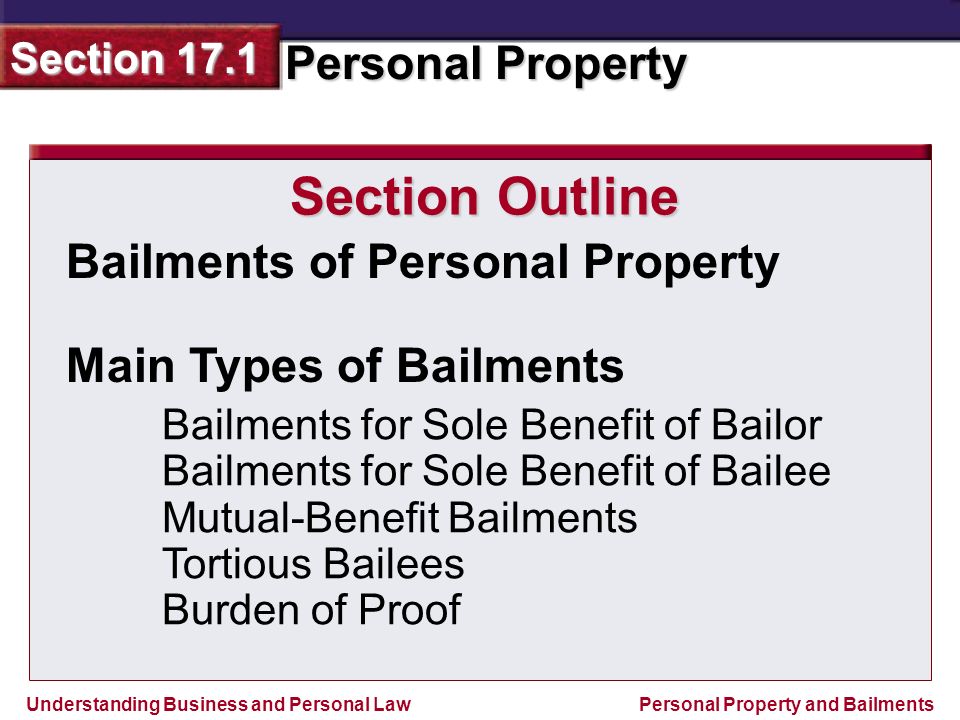 Section 17.1 Personal Property

Section Outline

Bailments of Personal Property

Main Types of Bailments

Bailments for Sole Benefit of Bailor
Bailments for Sole Benefit of Bailee
Mutual-Benefit Bailments
Tortious Bailees
Burden of Proof

Understanding Business and Personal Law

Personal Property and Bailments